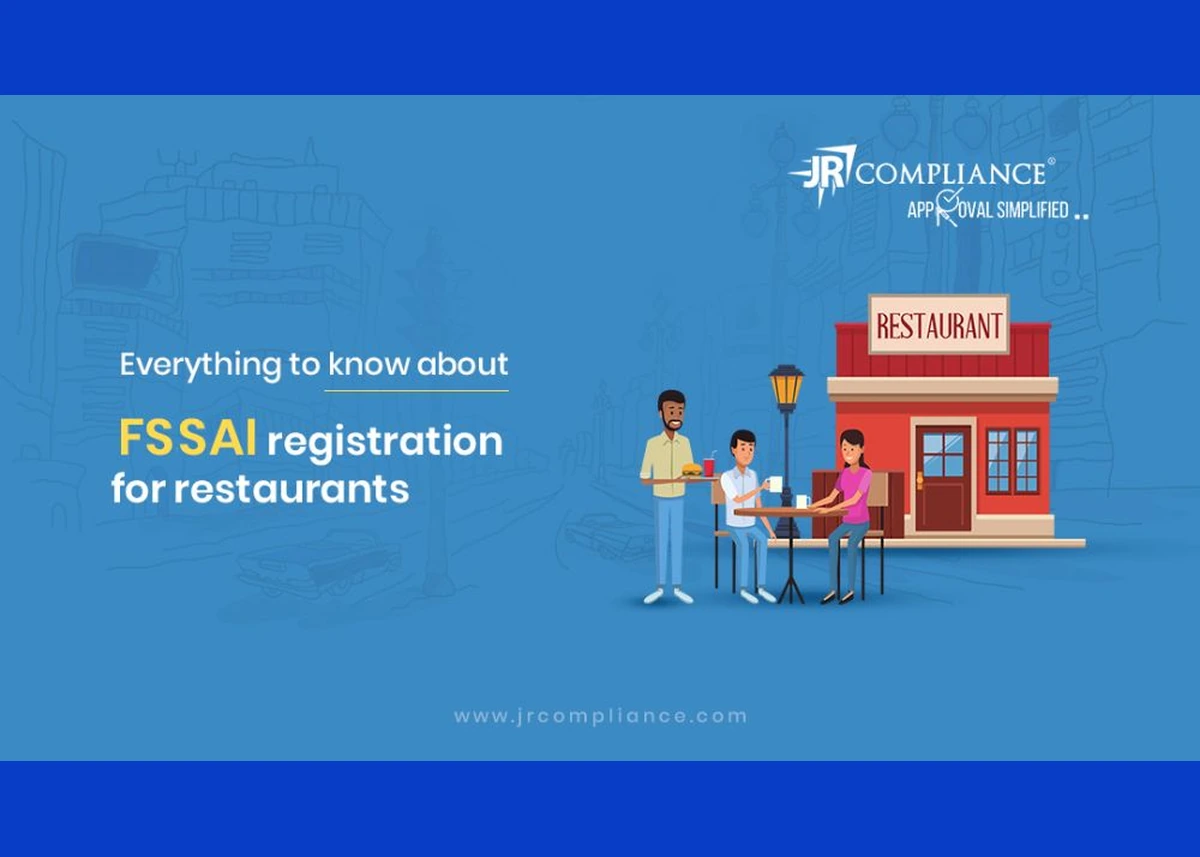 JR COMPLIANCE®
APPROVAL SIMPLIFIED ..

Everything to know about

FSSAI registration for restaurants

RESTAURANT

www.jrcompliance.com